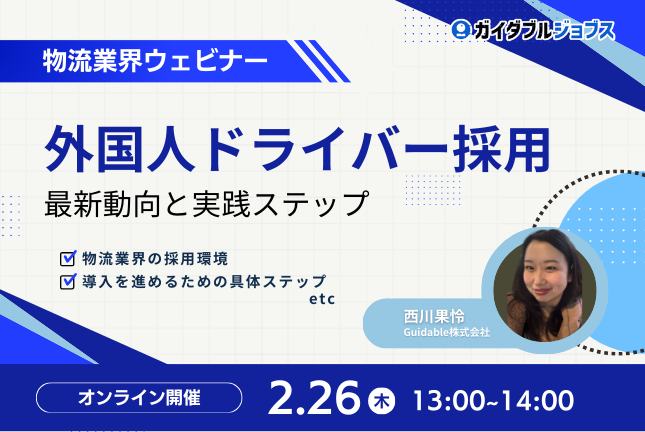 ガイダブルジョブス

物流業界ウェビナー

外国人ドライバー採用

最新動向と実践ステップ

物流業界の採用環境
導入を進めるための具体ステップ
etc

西川果怜
Guidable株式会社

オンライン開催

2.26 木 13:00~14:00